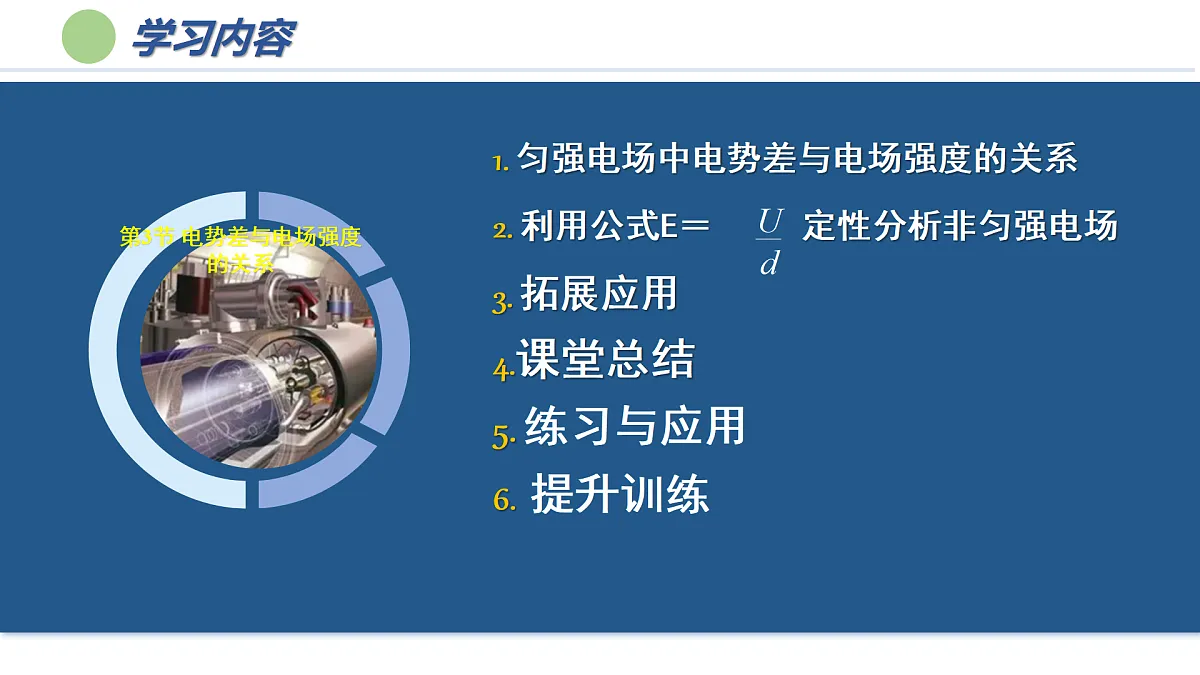 学习内容

第3节 电势差与电场强度的关系

1. 匀强电场中电势差与电场强度的关系

2. 利用公式E＝ $\frac{U}{d}$ 定性分析非匀强电场

3. 拓展应用

4. 课堂总结

5. 练习与应用

6. 提升训练